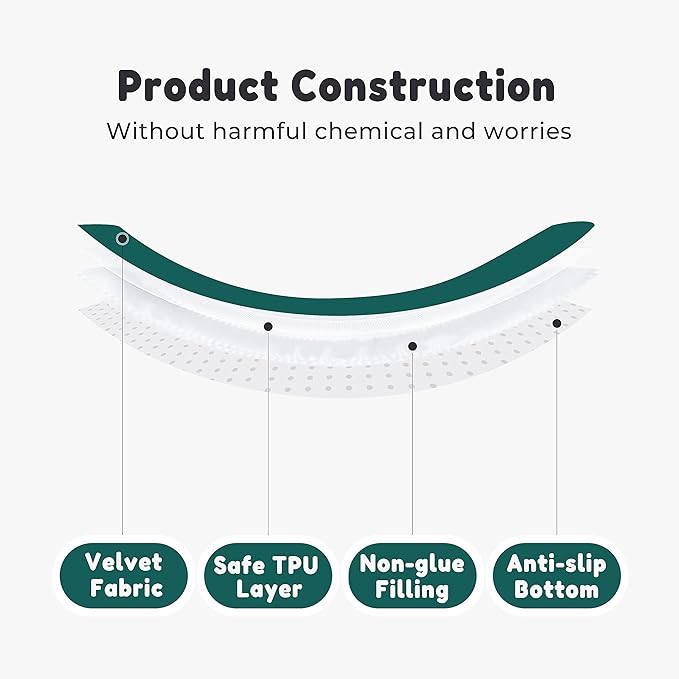 Product Construction

Without harmful chemical and worries

Velvet Fabric

Safe TPU Layer

Non-glue Filling

Anti-slip Bottom